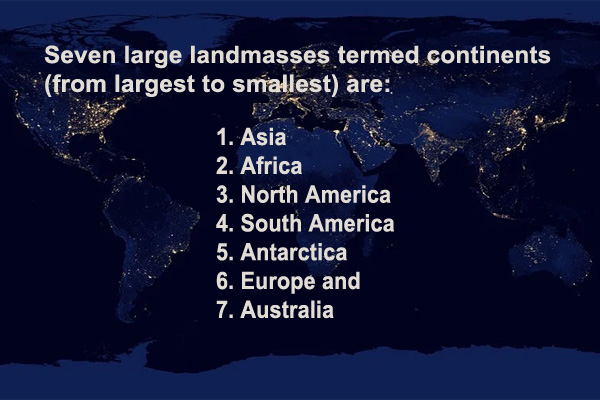 Seven large landmasses termed continents (from largest to smallest) are:

1. Asia
2. Africa
3. North America
4. South America
5. Antarctica
6. Europe and
7. Australia